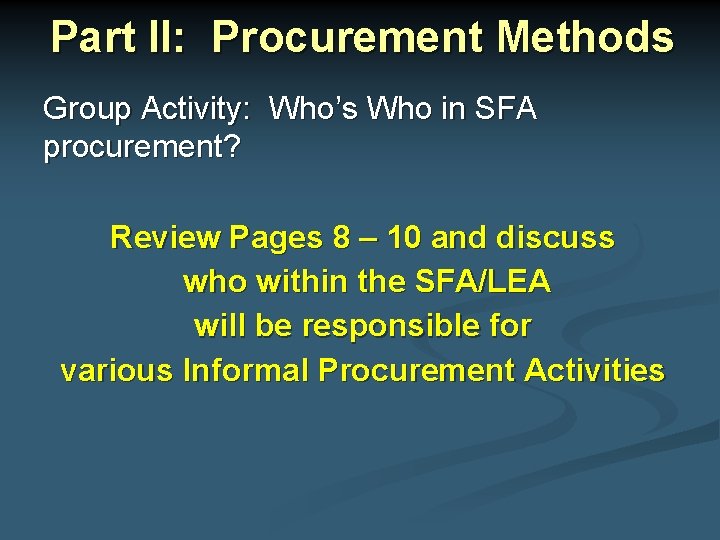 Part II: Procurement Methods

Group Activity: Who's Who in SFA procurement?

Review Pages 8 – 10 and discuss who within the SFA/LEA will be responsible for various Informal Procurement Activities